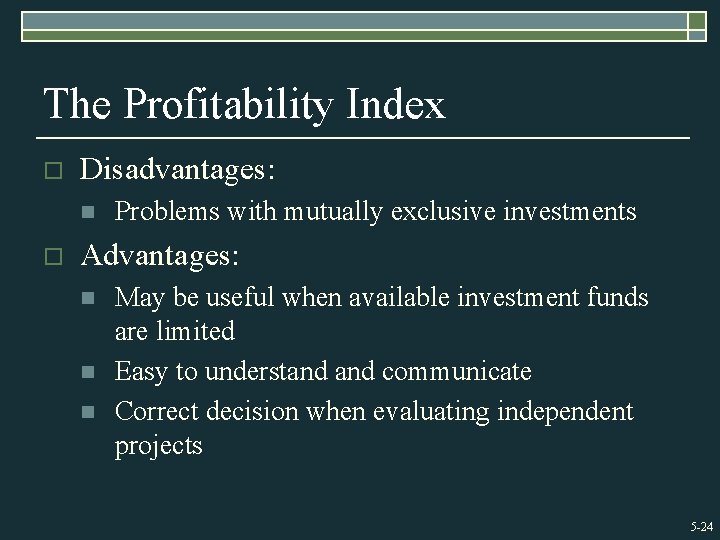 The Profitability Index

Disadvantages:

Problems with mutually exclusive investments

Advantages:

May be useful when available investment funds are limited

Easy to understand and communicate

Correct decision when evaluating independent projects

5-24